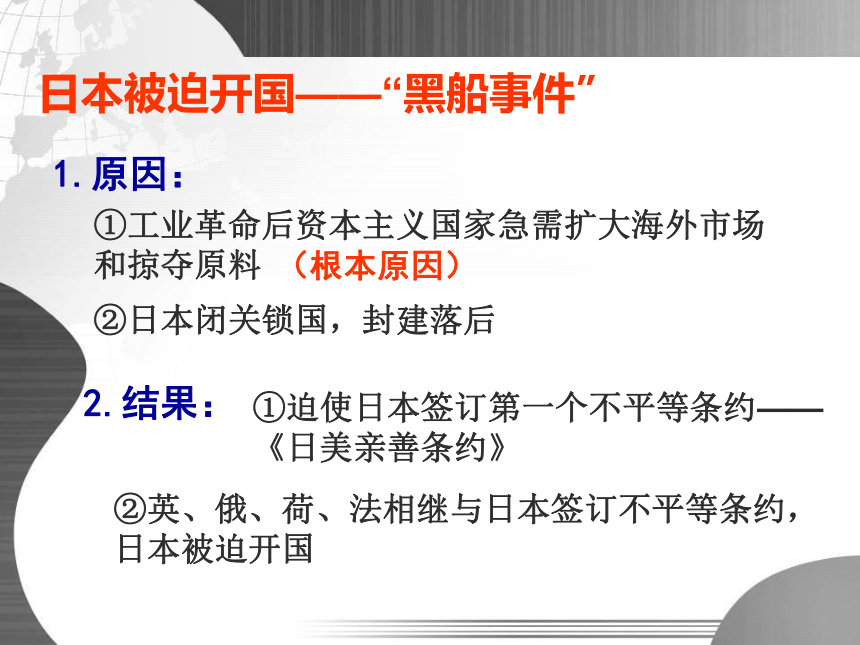 日本被迫开国——“黑船事件”

1. 原因：

①工业革命后资本主义国家急需扩大海外市场和掠夺原料 （根本原因）

②日本闭关锁国，封建落后

2. 结果： ①迫使日本签订第一个不平等条约——《日美亲善条约》

②英、俄、荷、法相继与日本签订不平等条约，日本被迫开国